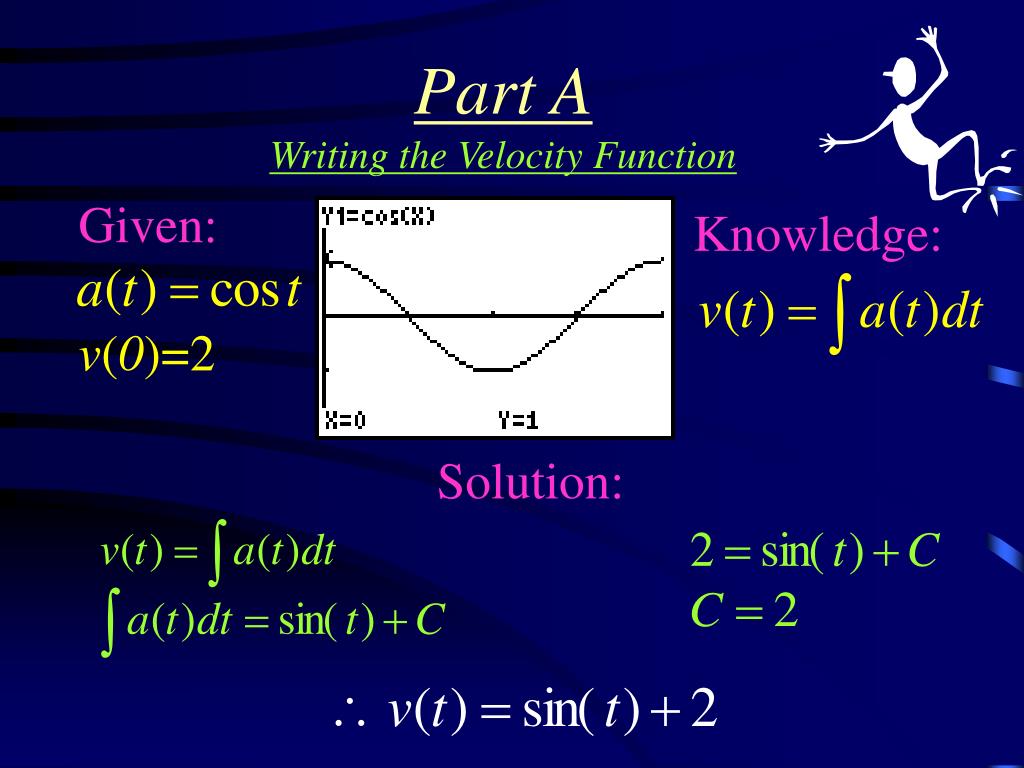 Part A
Writing the Velocity Function

Given:
$a(t) = \cos t$
$v(0)=2$

Y1=cos(X)
X=0 Y=1

Knowledge:
$v(t) = \int a(t)dt$

Solution:
$v(t) = \int a(t)dt$
$\int a(t)dt = \sin(t) + C$

$2 = \sin(t) + C$
$C = 2$

$\therefore v(t) = \sin(t) + 2$